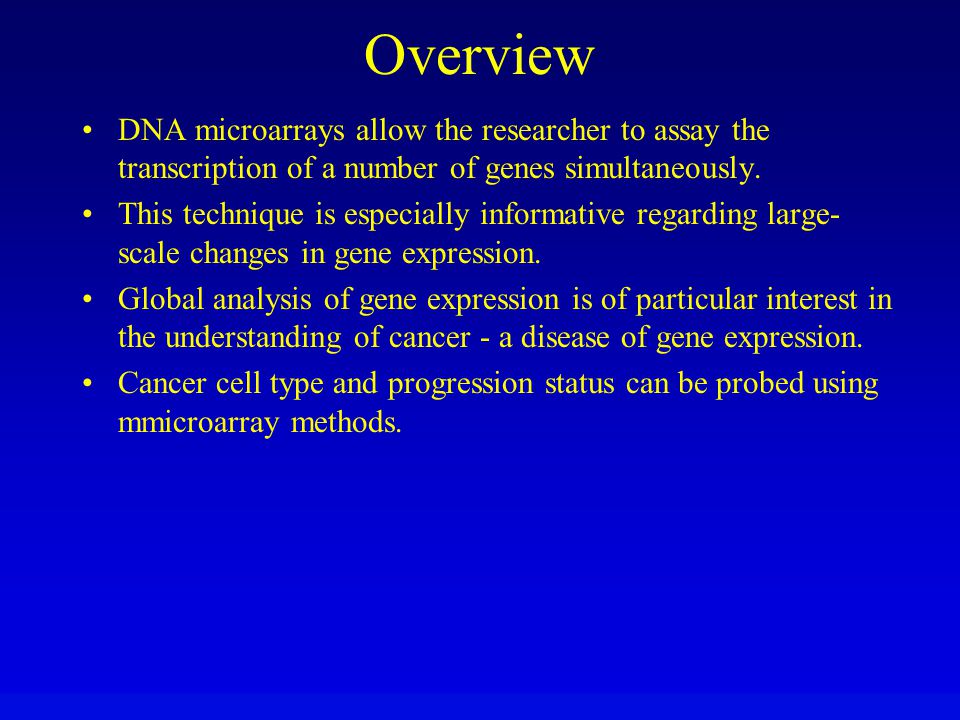 Overview

• DNA microarrays allow the researcher to assay the transcription of a number of genes simultaneously.

• This technique is especially informative regarding large-scale changes in gene expression.

• Global analysis of gene expression is of particular interest in the understanding of cancer - a disease of gene expression.

• Cancer cell type and progression status can be probed using mmicroarray methods.